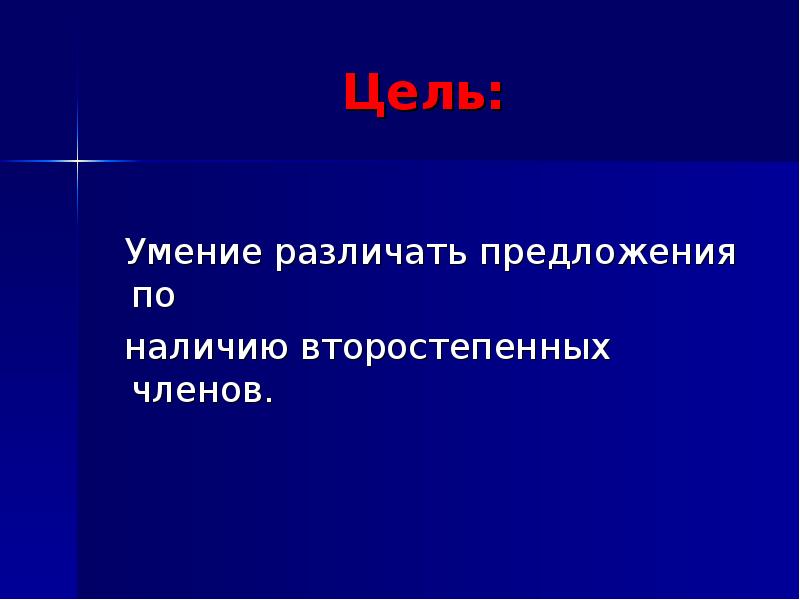 Цель:

Умение различать предложения по
наличию второстепенных членов.